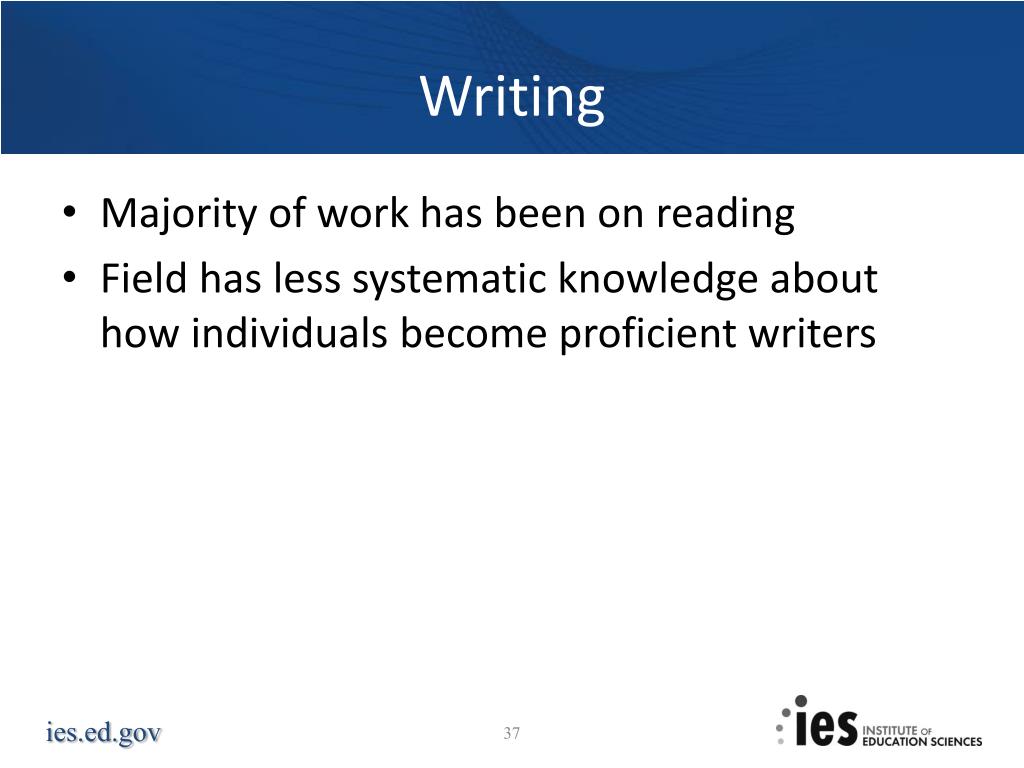 Writing

• Majority of work has been on reading
• Field has less systematic knowledge about how individuals become proficient writers

ies.ed.gov

37

ies INSTITUTE OF EDUCATION SCIENCES